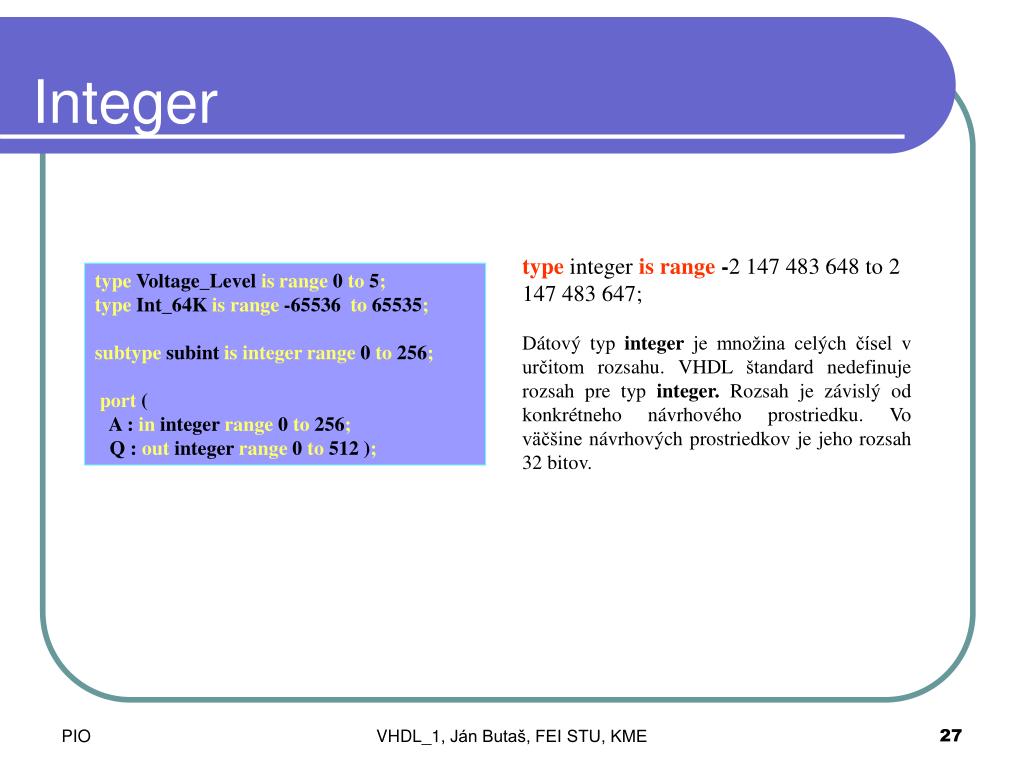 Integer

type Voltage_Level is range 0 to 5;
type Int_64K is range -65536 to 65535;

subtype subint is integer range 0 to 256;

port (
A : in integer range 0 to 256;
Q : out integer range 0 to 512 );

type integer is range -2 147 483 648 to 2 147 483 647;

Dátový typ integer je množina celých čísel v určitom rozsahu. VHDL štandard nedefinuje rozsah pre typ integer. Rozsah je závislý od konkrétneho návrhového prostriedku. Vo väčšine návrhových prostriedkov je jeho rozsah 32 bitov.

PIO

VHDL_1, Ján Butaš, FEI STU, KME

27